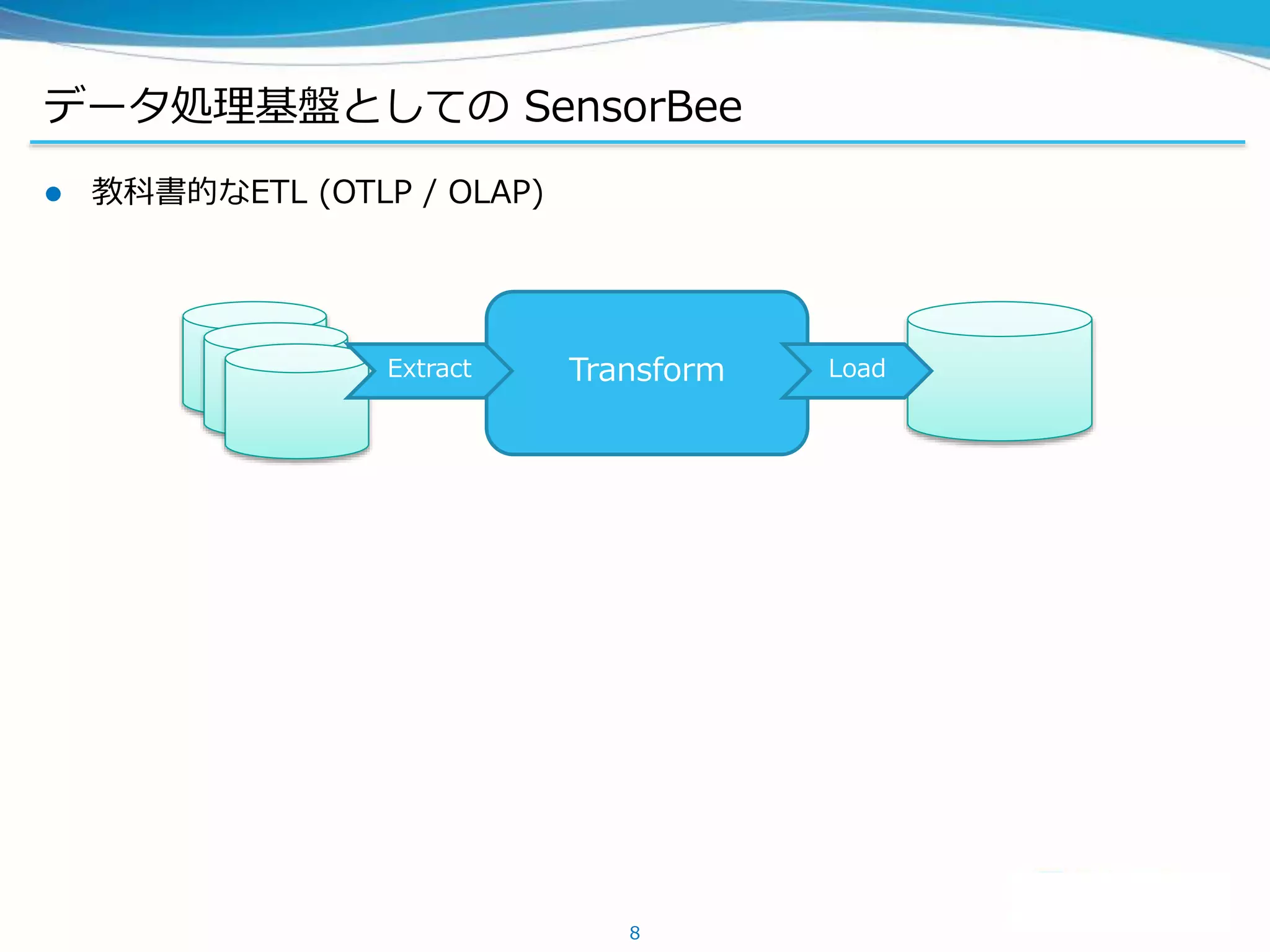 データ処理基盤としての SensorBee

● 教科書的なETL (OTLP / OLAP)

Extract

Transform

Load

8